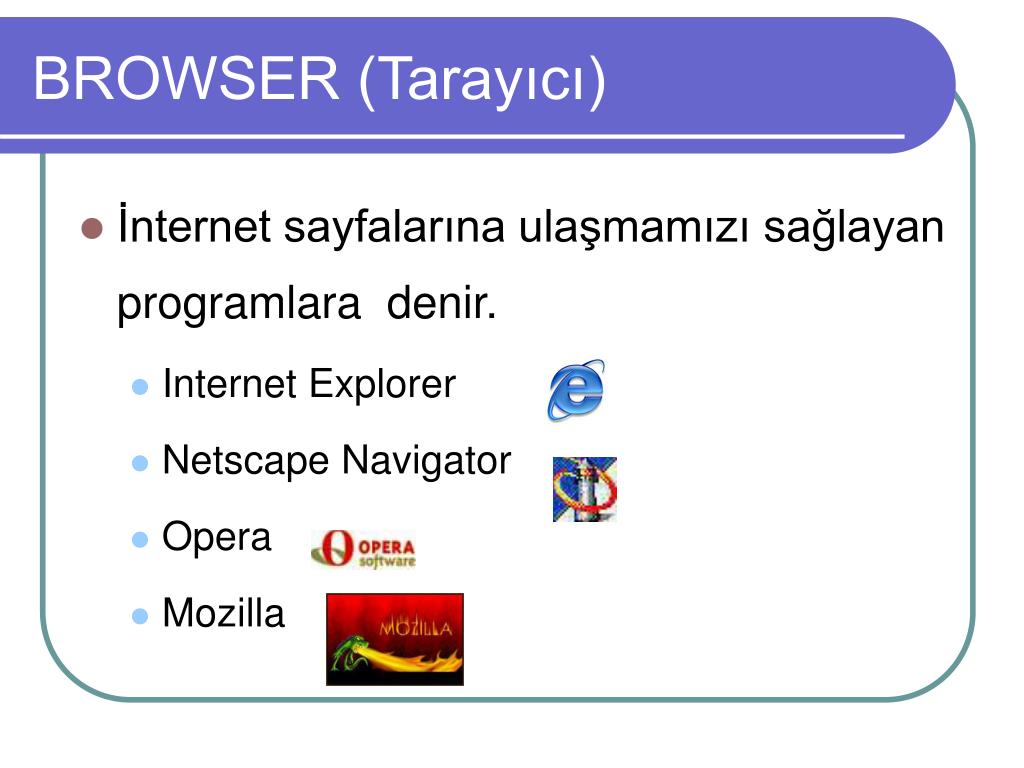 BROWSER (Tarayıcı)

İnternet sayfalarına ulaşmamızı sağlayan programlara denir.

Internet Explorer

Netscape Navigator

Opera

OPERA software

Mozilla

MOZILLA